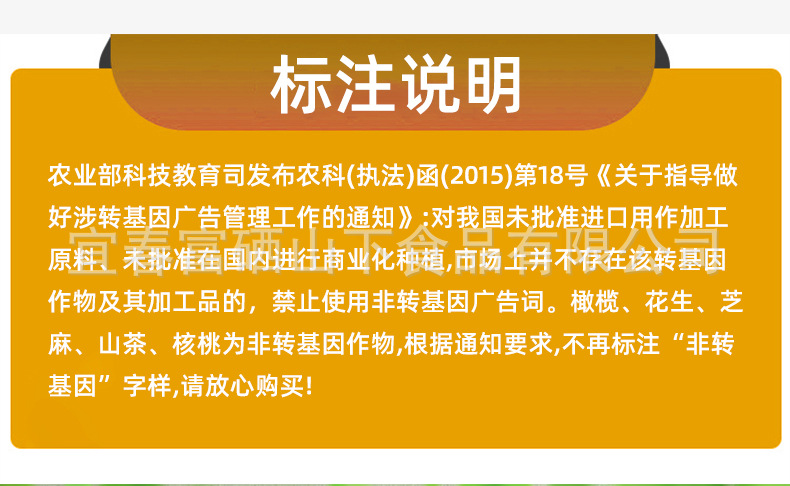 标注说明

农业部科技教育司发布农科(执法)函(2015)第18号《关于指导做好涉转基因广告管理工作的通知》:对我国未批准进口用作加工原料、未批准在国内进行商业化种植,市场上并不存在该转基因作物及其加工品的，禁止使用非转基因广告词。橄榄、花生、芝麻、山茶、核桃为非转基因作物,根据通知要求,不再标注“非转基因”字样,请放心购买!

宜春富硒山下食品有限公司